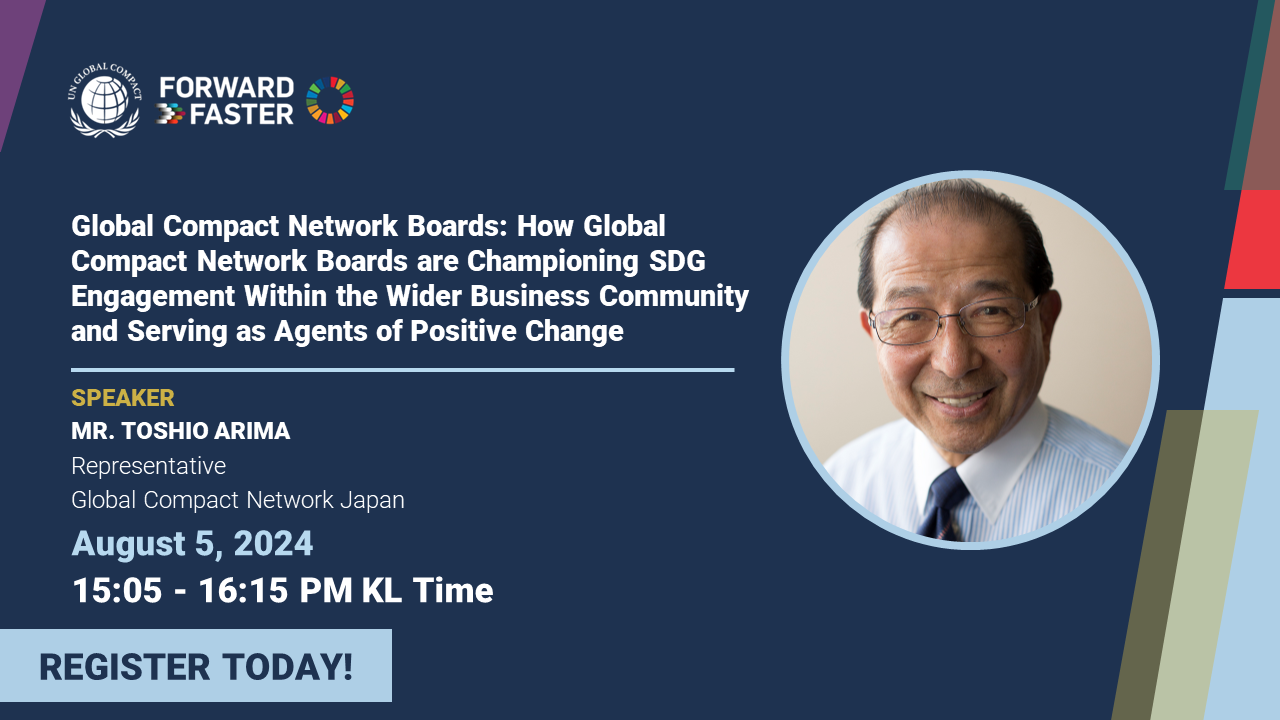 UN GLOBAL COMPACT

FORWARD FASTER

Global Compact Network Boards: How Global Compact Network Boards are Championing SDG Engagement Within the Wider Business Community and Serving as Agents of Positive Change

SPEAKER

MR. TOSHIO ARIMA

Representative

Global Compact Network Japan

August 5, 2024

15:05 - 16:15 PM KL Time

REGISTER TODAY!